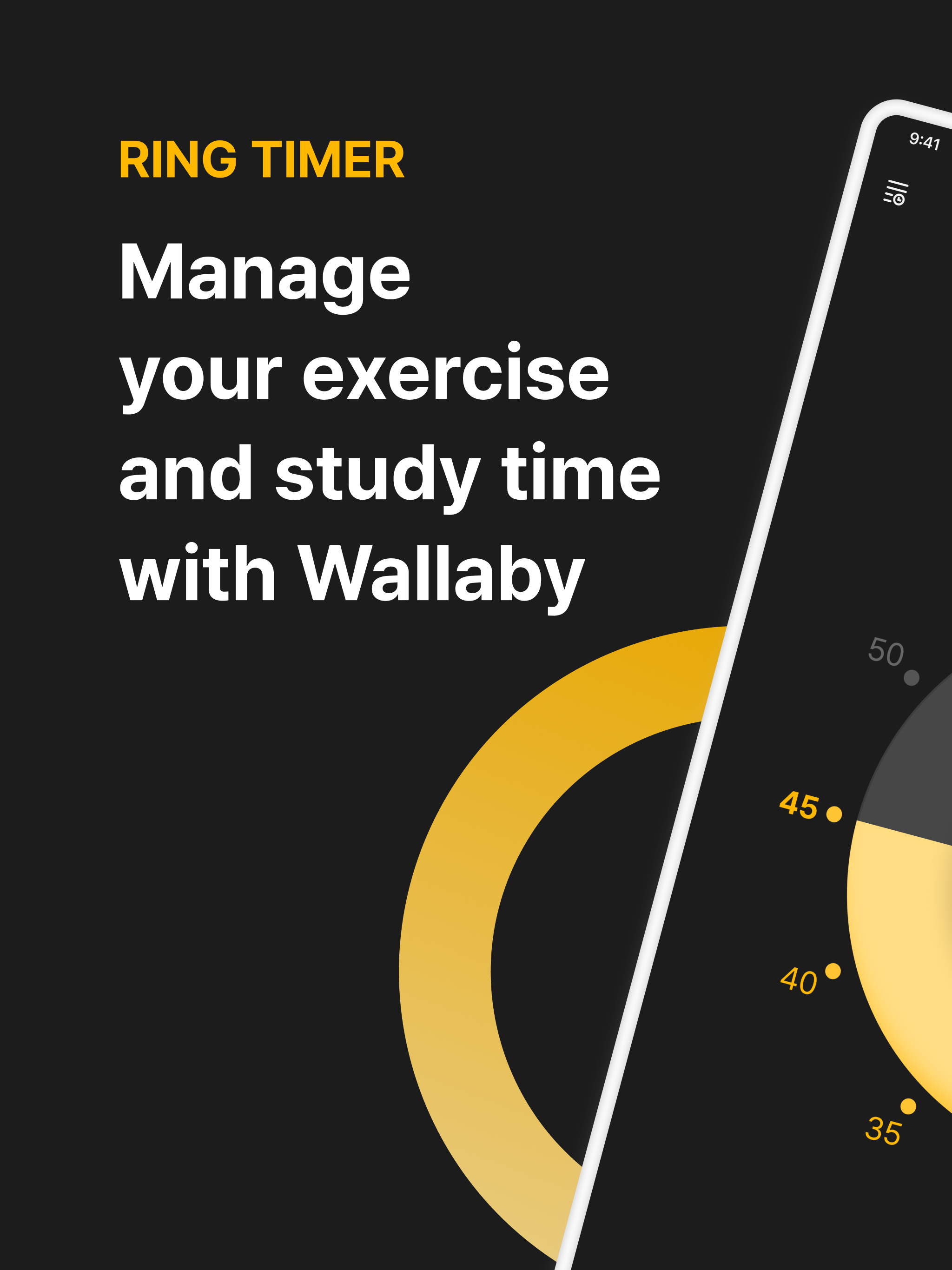 RING TIMER

Manage your exercise and study time with Wallaby

9:41

50

45

40

35